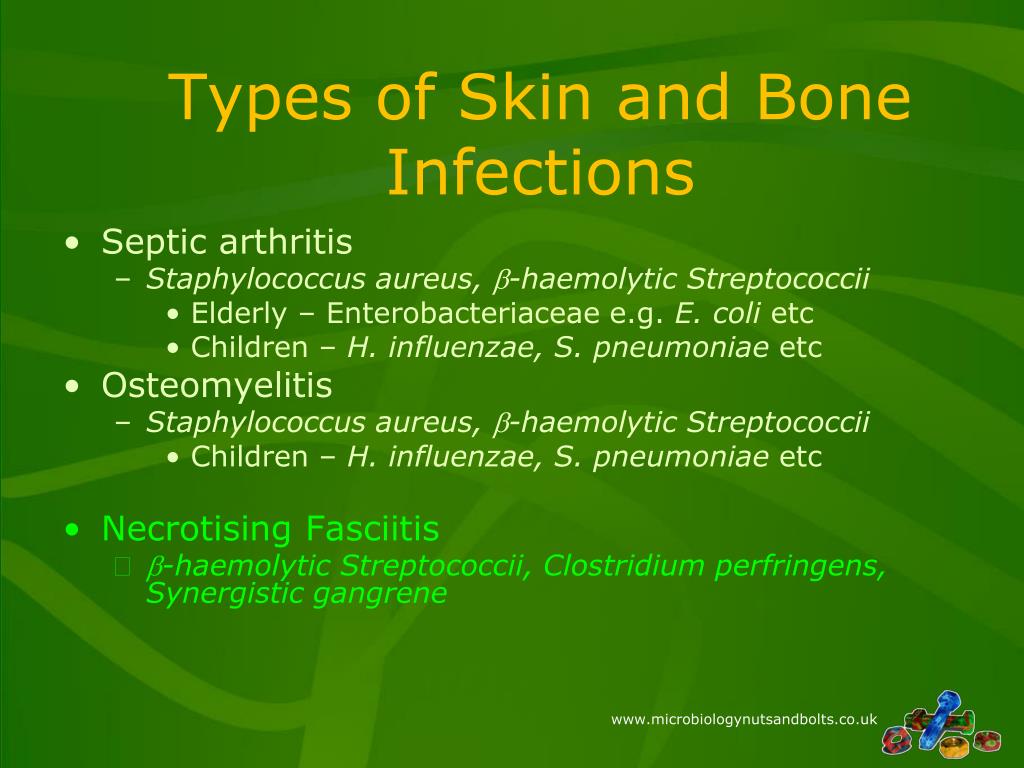 Types of Skin and Bone Infections

• Septic arthritis
– Staphylococcus aureus, $\beta$-haemolytic Streptococcii
• Elderly – Enterobacteriaceae e.g. E. coli etc
• Children – H. influenzae, S. pneumoniae etc
• Osteomyelitis
– Staphylococcus aureus, $\beta$-haemolytic Streptococcii
• Children – H. influenzae, S. pneumoniae etc

• Necrotising Fasciitis
$\beta$-haemolytic Streptococcii, Clostridium perfringens, Synergistic gangrene

www.microbiologynutsandbolts.co.uk